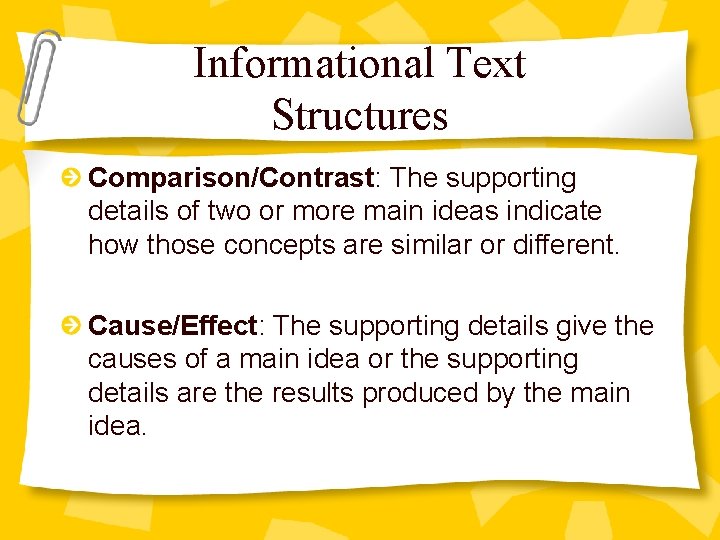 Informational Text Structures

Comparison/Contrast: The supporting details of two or more main ideas indicate how those concepts are similar or different.

Cause/Effect: The supporting details give the causes of a main idea or the supporting details are the results produced by the main idea.